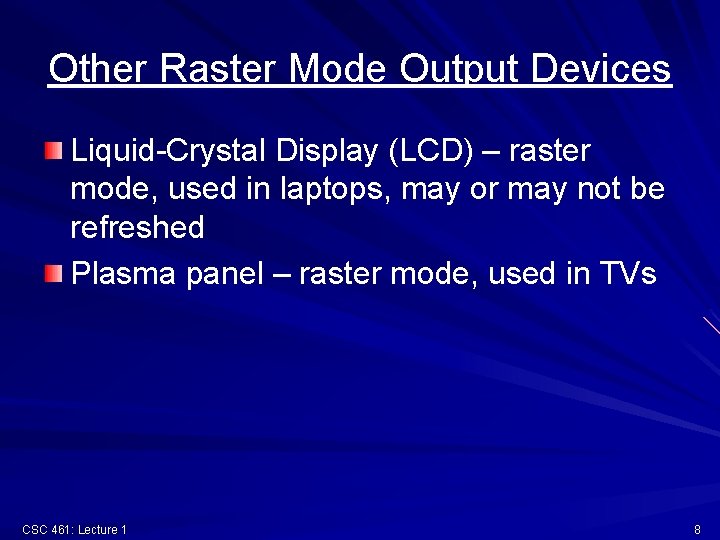 Other Raster Mode Output Devices

Liquid-Crystal Display (LCD) – raster mode, used in laptops, may or may not be refreshed

Plasma panel – raster mode, used in TVs

CSC 461: Lecture 1

8